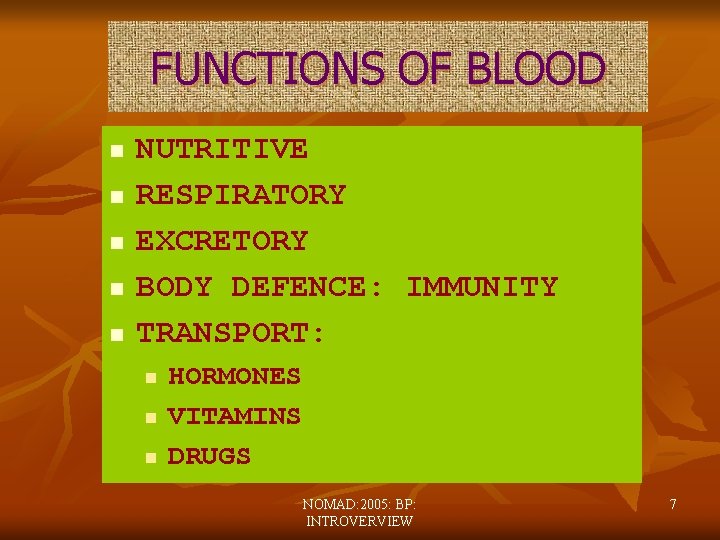 FUNCTIONS OF BLOOD

- NUTRITIVE
- RESPIRATORY
- EXCRETORY
- BODY DEFENCE: IMMUNITY
- TRANSPORT:
  - HORMONES
  - VITAMINS
  - DRUGS

NOMAD:2005: BP: INTROVERVIEW

7